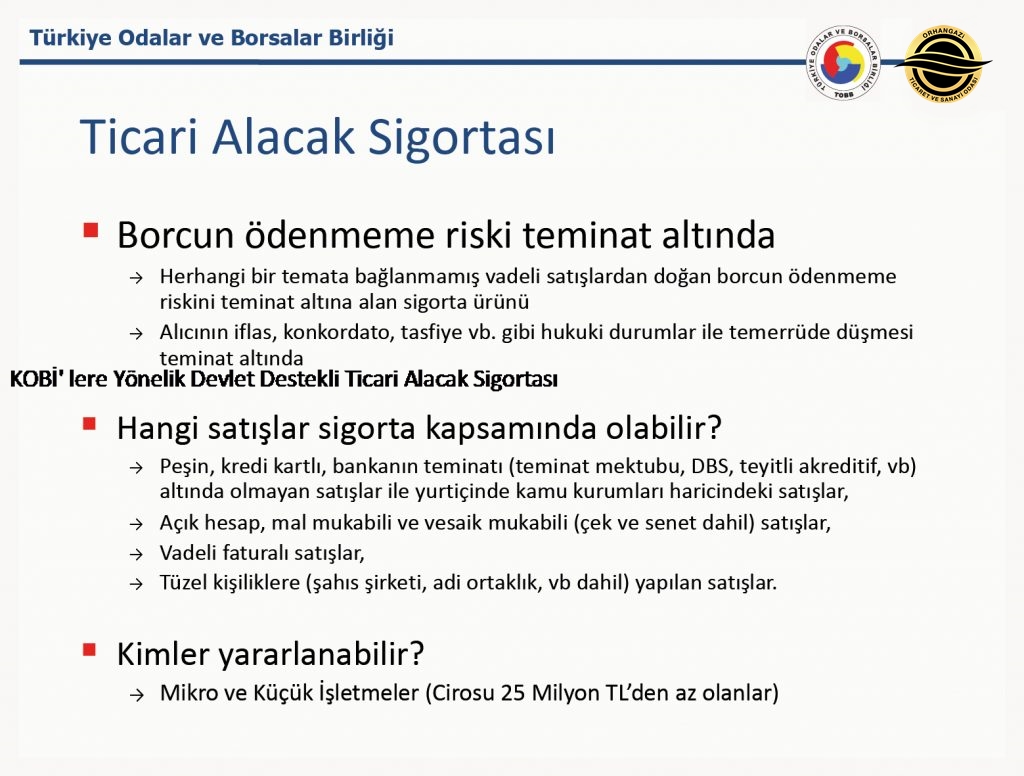 Türkiye Odalar ve Borsalar Birliği

TÜRKİYE ODALAR VE BORSALAR BİRLİĞİ TOBB

ORHANGAZİ TİCARET VE SANAYİ ODASI

Ticari Alacak Sigortası

Borcun ödenmeme riski teminat altında

→ Herhangi bir temata bağlanmamış vadeli satışlardan doğan borcun ödenmeme riskini teminat altına alan sigorta ürünü

→ Alıcının iflas, konkordato, tasfiye vb. gibi hukuki durumlar ile temerrüde düşmesi teminat altında

KOBİ' lere Yönelik Devlet Destekli Ticari Alacak Sigortası

Hangi satışlar sigorta kapsamında olabilir?

→ Peşin, kredi kartlı, bankanın teminatı (teminat mektubu, DBS, teyitli akreditif, vb) altında olmayan satışlar ile yurtiçinde kamu kurumları haricindeki satışlar,

→ Açık hesap, mal mukabili ve vesaik mukabili (çek ve senet dahil) satışlar,

→ Vadeli faturalı satışlar,

→ Tüzel kişiliklere (şahıs şirketi, adi ortaklık, vb dahil) yapılan satışlar.

Kimler yararlanabilir?

→ Mikro ve Küçük İşletmeler (Cirosu 25 Milyon TL'den az olanlar)